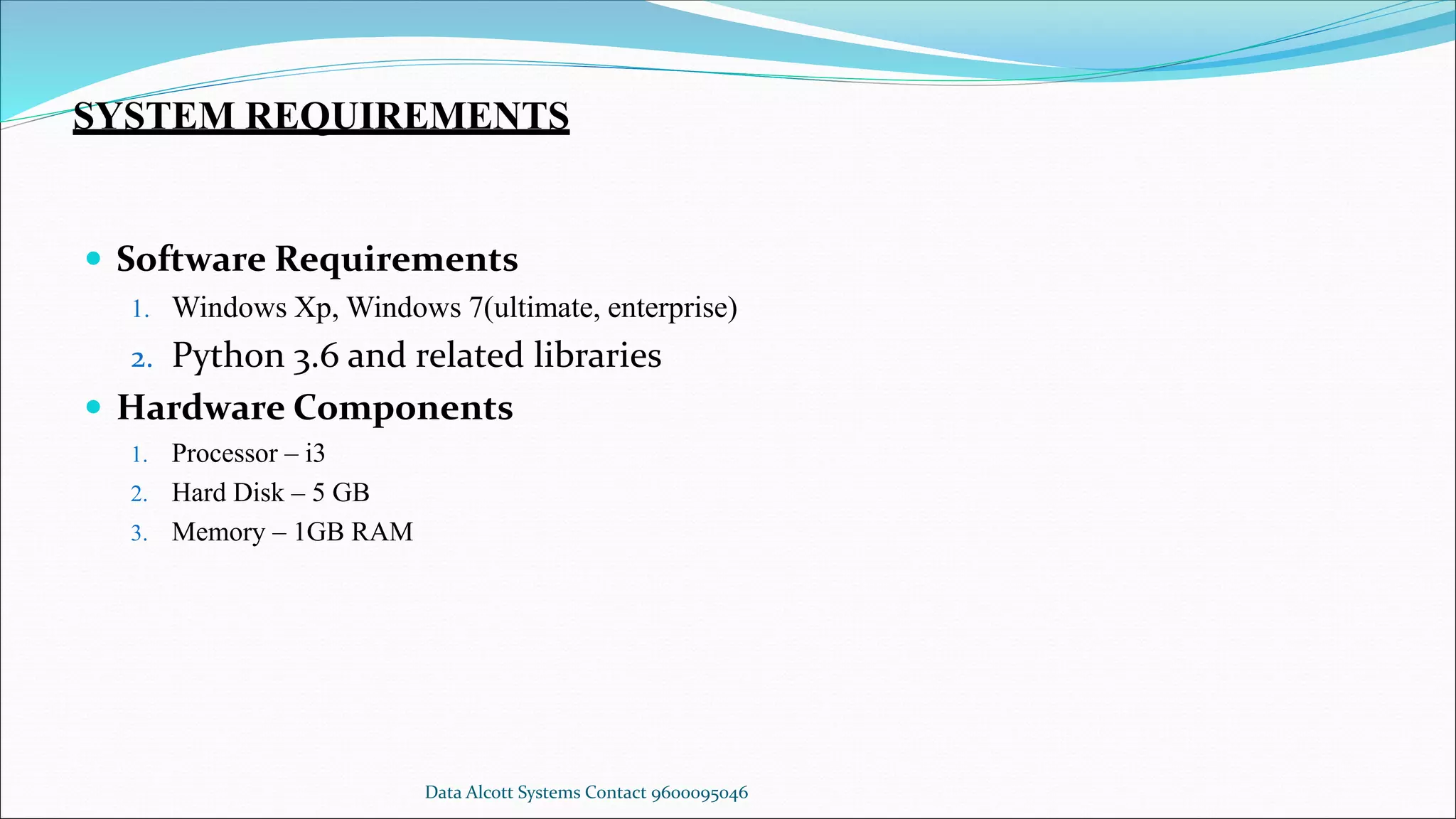 SYSTEM REQUIREMENTS

- Software Requirements
1. Windows Xp, Windows 7(ultimate, enterprise)
2. Python 3.6 and related libraries
- Hardware Components
1. Processor – i3
2. Hard Disk – 5 GB
3. Memory – 1GB RAM

Data Alcott Systems Contact 9600095046